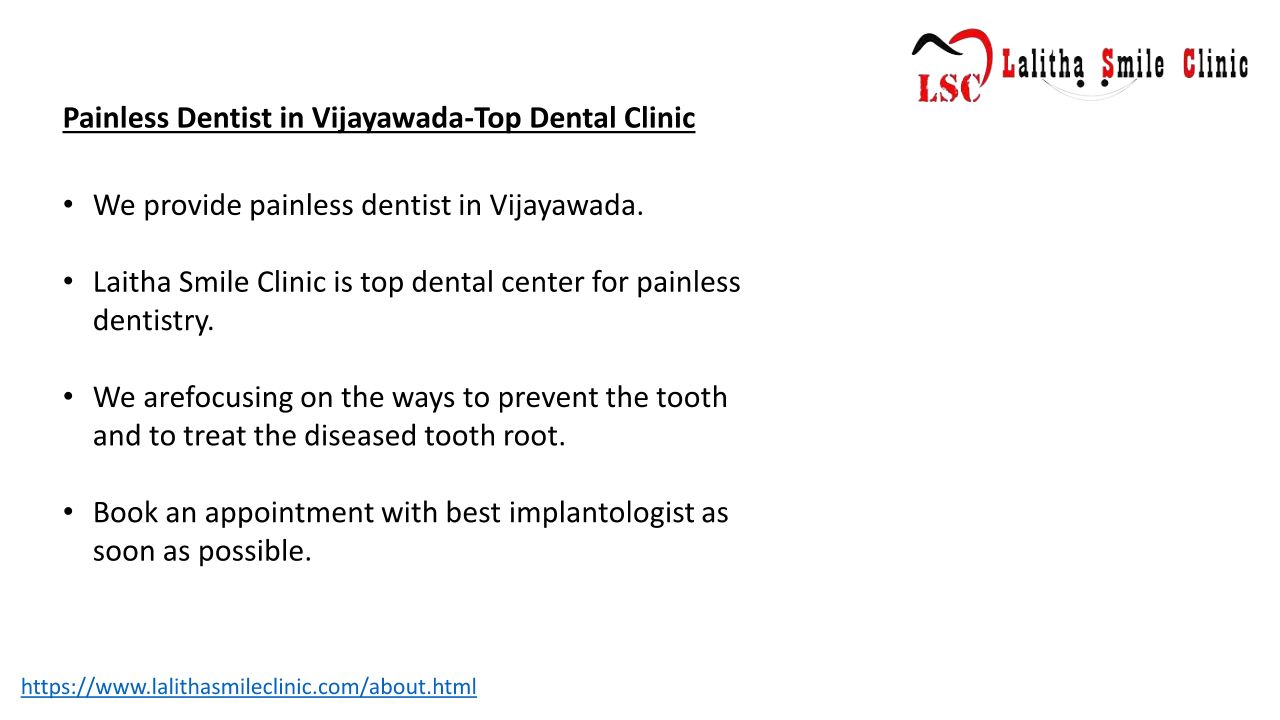 LSC Lalitha Smile Clinic

Painless Dentist in Vijayawada-Top Dental Clinic

• We provide painless dentist in Vijayawada.

• Laitha Smile Clinic is top dental center for painless dentistry.

• We arefocusing on the ways to prevent the tooth and to treat the diseased tooth root.

• Book an appointment with best implantologist as soon as possible.

https://www.lalithasmileclinic.com/about.html